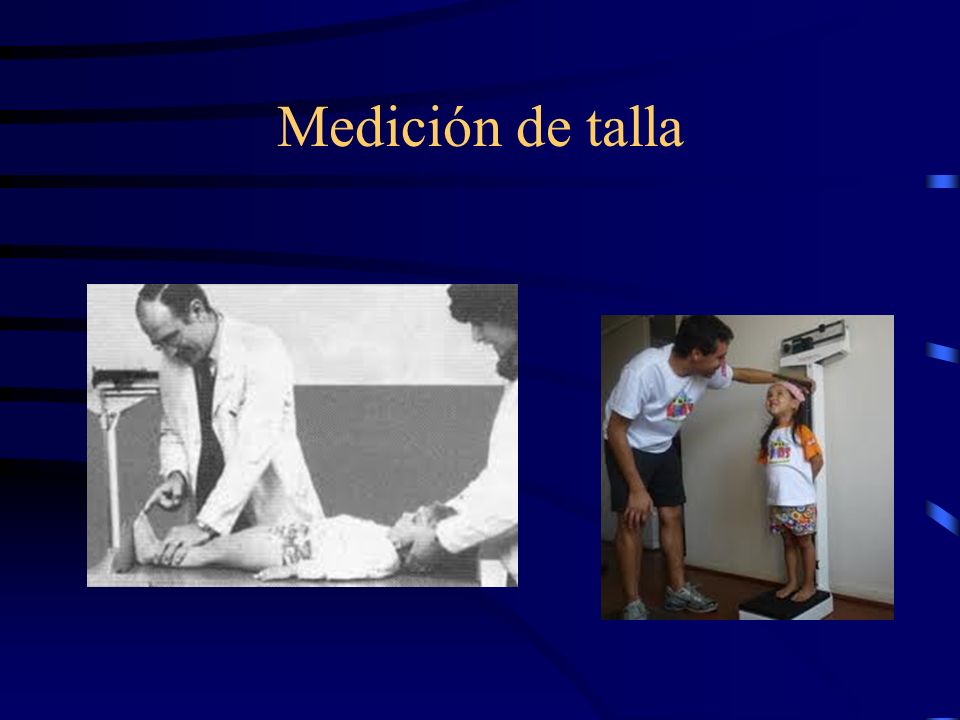 Medición de talla